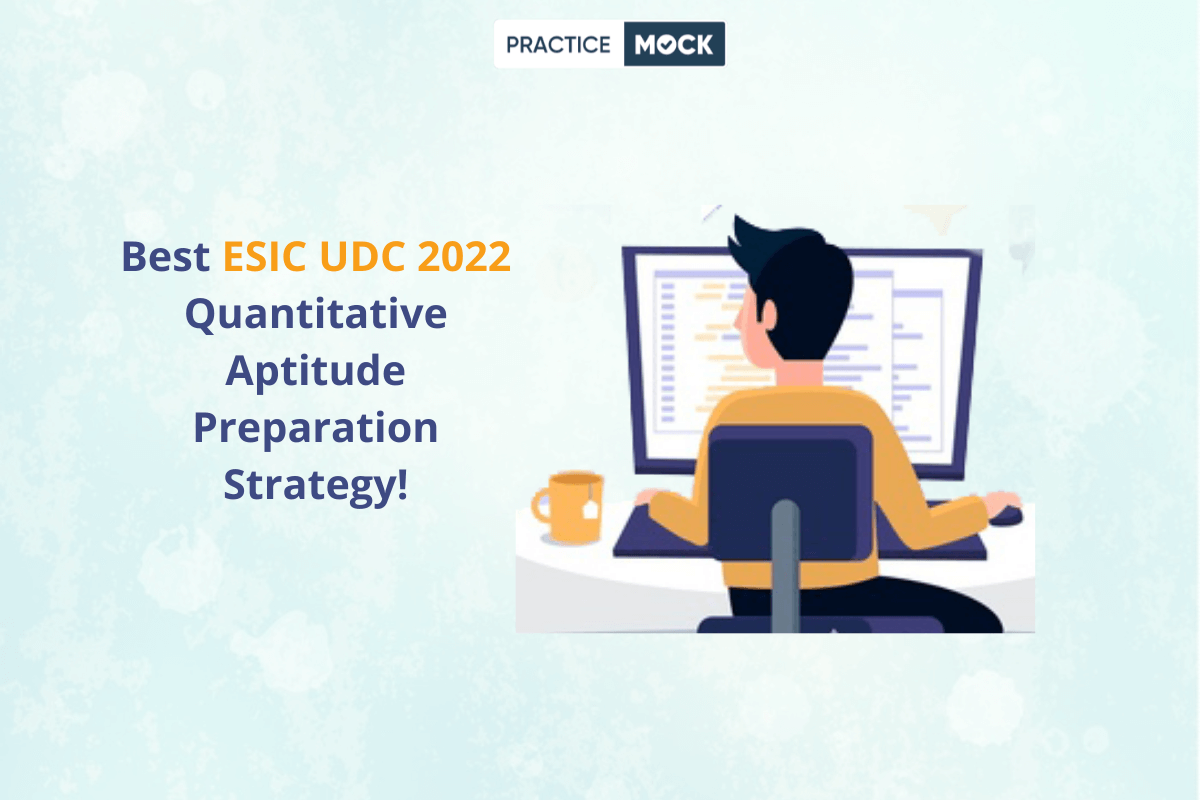 PRACTICE MOCK

Best ESIC UDC 2022 Quantitative Aptitude Preparation Strategy!